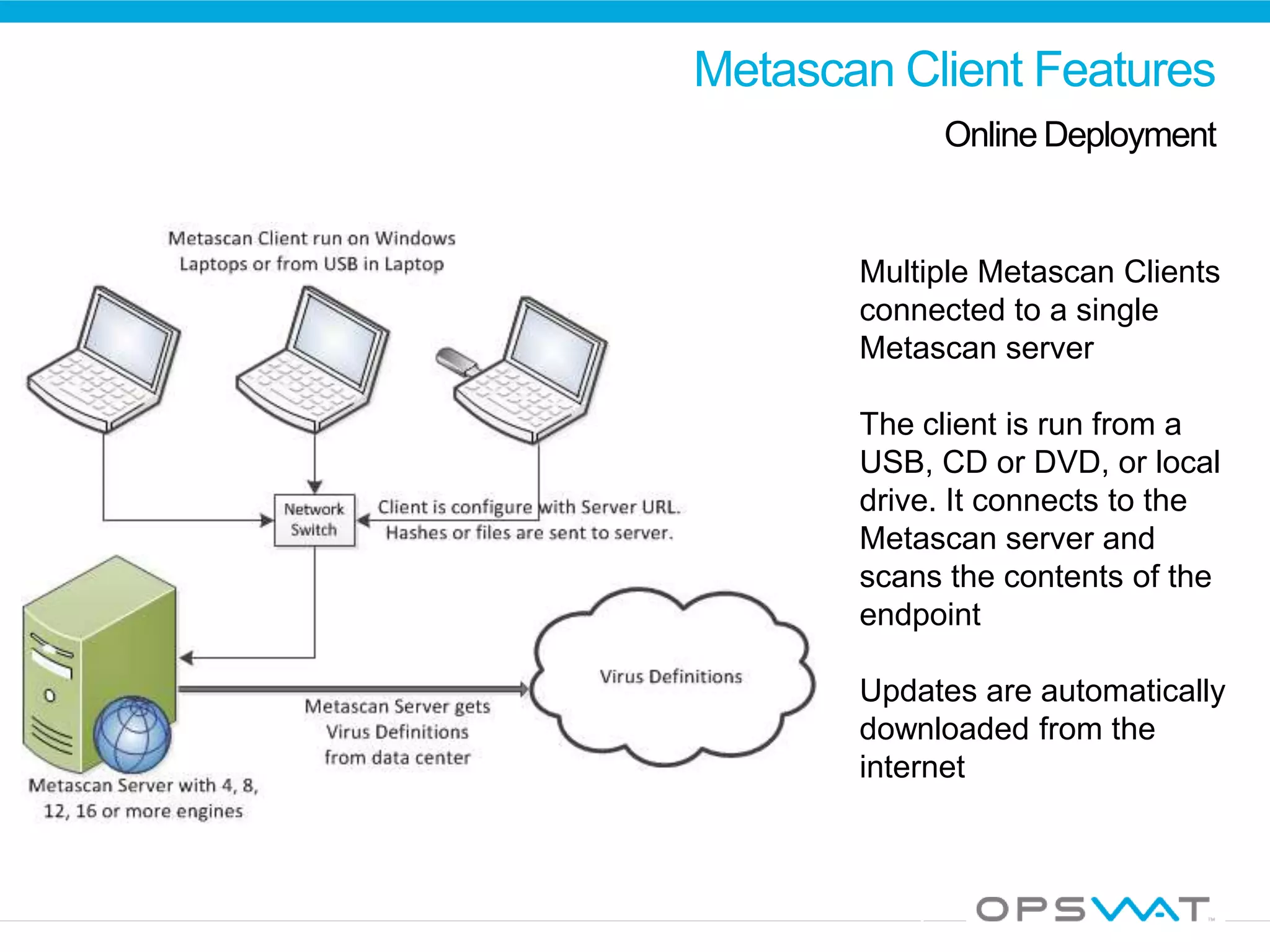 Metascan Client Features

Online Deployment

Metascan Client run on Windows Laptops or from USB in Laptop

Network Switch

Client is configure with Server URL. Hashes or files are sent to server.

Virus Definitions

Metascan Server gets Virus Definitions from data center

Metascan Server with 4, 8, 12, 16 or more engines

Multiple Metascan Clients connected to a single Metascan server

The client is run from a USB, CD or DVD, or local drive. It connects to the Metascan server and scans the contents of the endpoint

Updates are automatically downloaded from the internet

OPSWAT